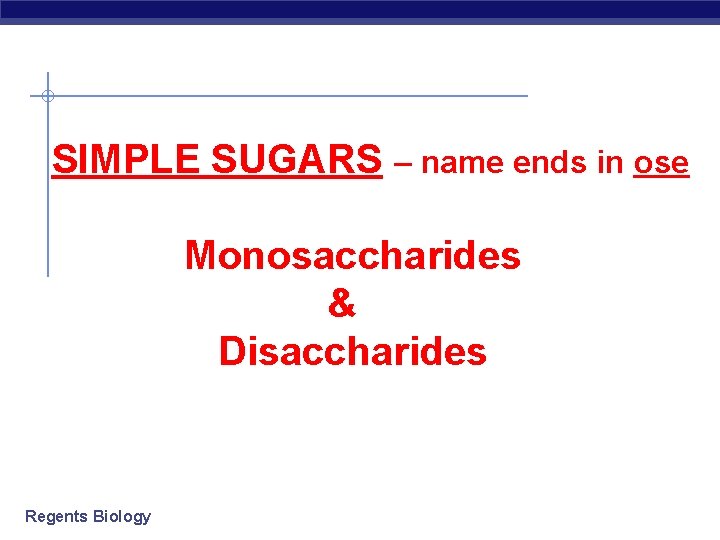 SIMPLE SUGARS – name ends in ose

Monosaccharides
&
Disaccharides

Regents Biology